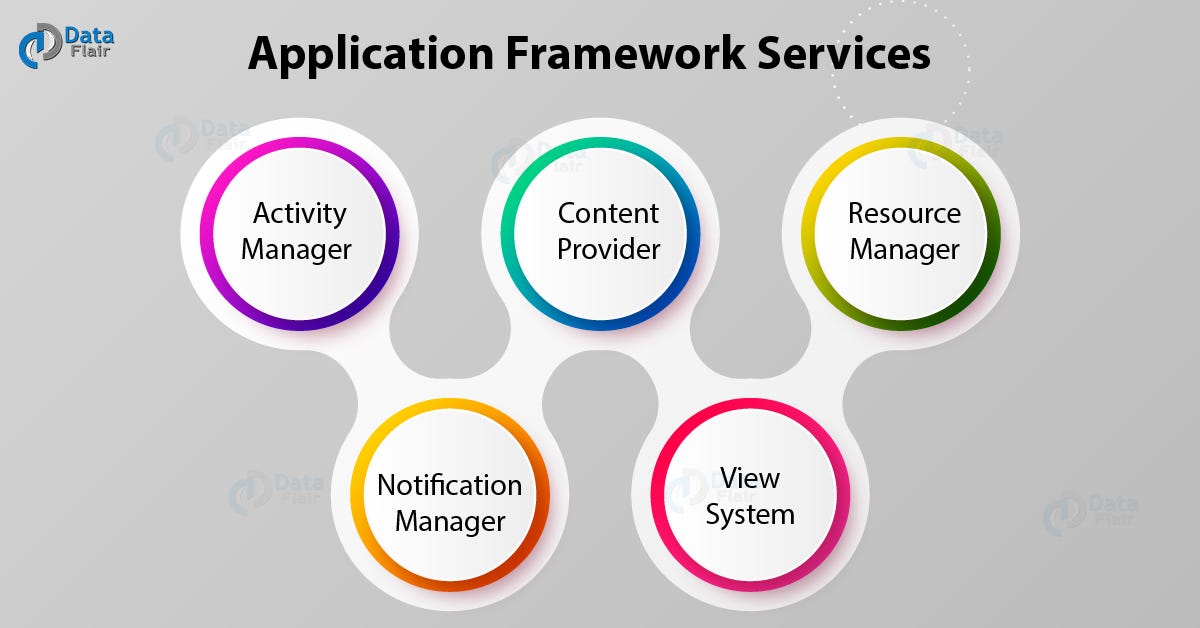 Data Flair

Application Framework Services

Activity Manager

Content Provider

Resource Manager

Notification Manager

View System